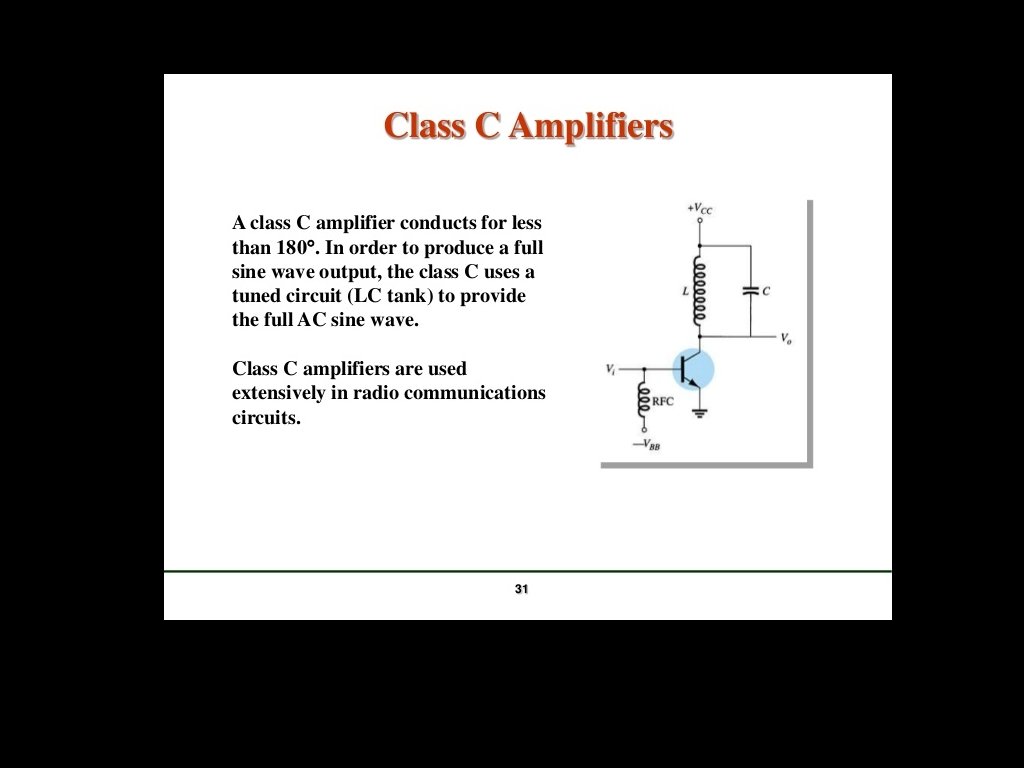 Class C Amplifiers

A class C amplifier conducts for less than 180°. In order to produce a full sine wave output, the class C uses a tuned circuit (LC tank) to provide the full AC sine wave.

Class C amplifiers are used extensively in radio communications circuits.

$+V_{CC}$

$L$

$C$

$V_o$

$V_i$

RFC

$-V_{BB}$

31